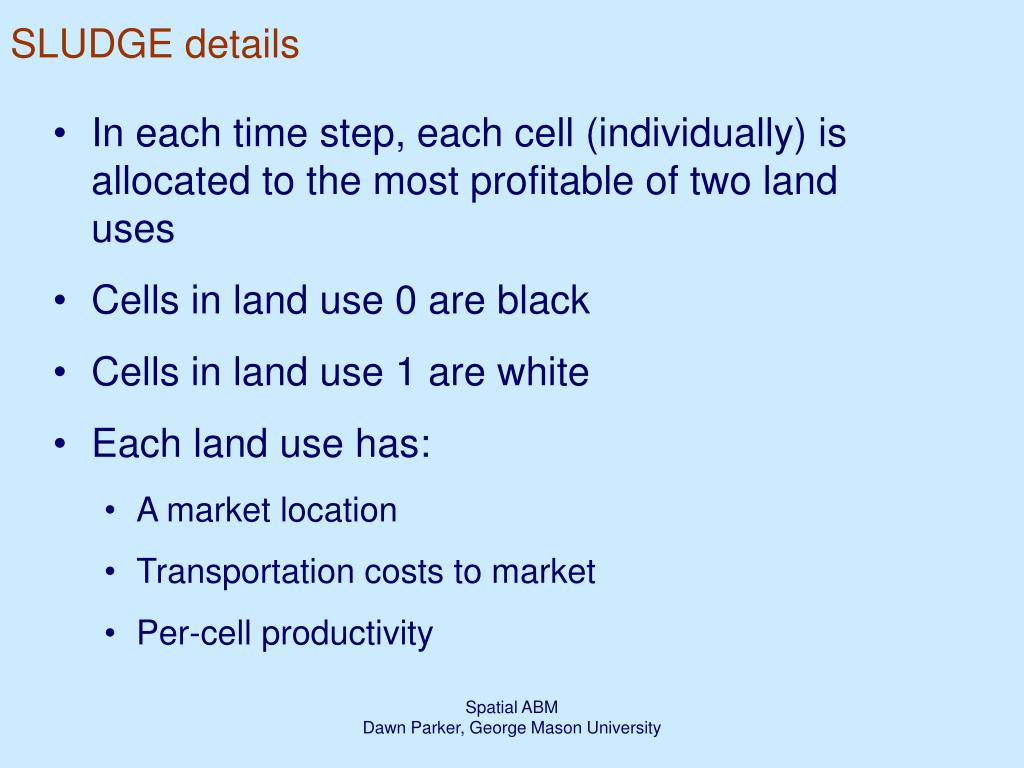 SLUDGE details

• In each time step, each cell (individually) is allocated to the most profitable of two land uses
• Cells in land use 0 are black
• Cells in land use 1 are white
• Each land use has:
  • A market location
  • Transportation costs to market
  • Per-cell productivity

Spatial ABM
Dawn Parker, George Mason University